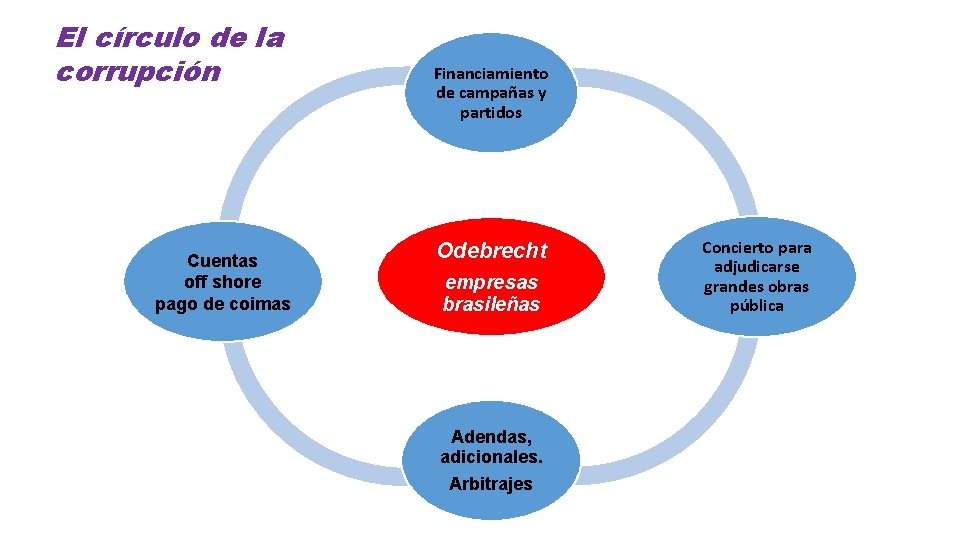 El círculo de la corrupción

Financiamiento de campañas y partidos

Cuentas off shore pago de coimas

Odebrecht

empresas brasileñas

Concierto para adjudicarse grandes obras pública

Adendas, adicionales.

Arbitrajes